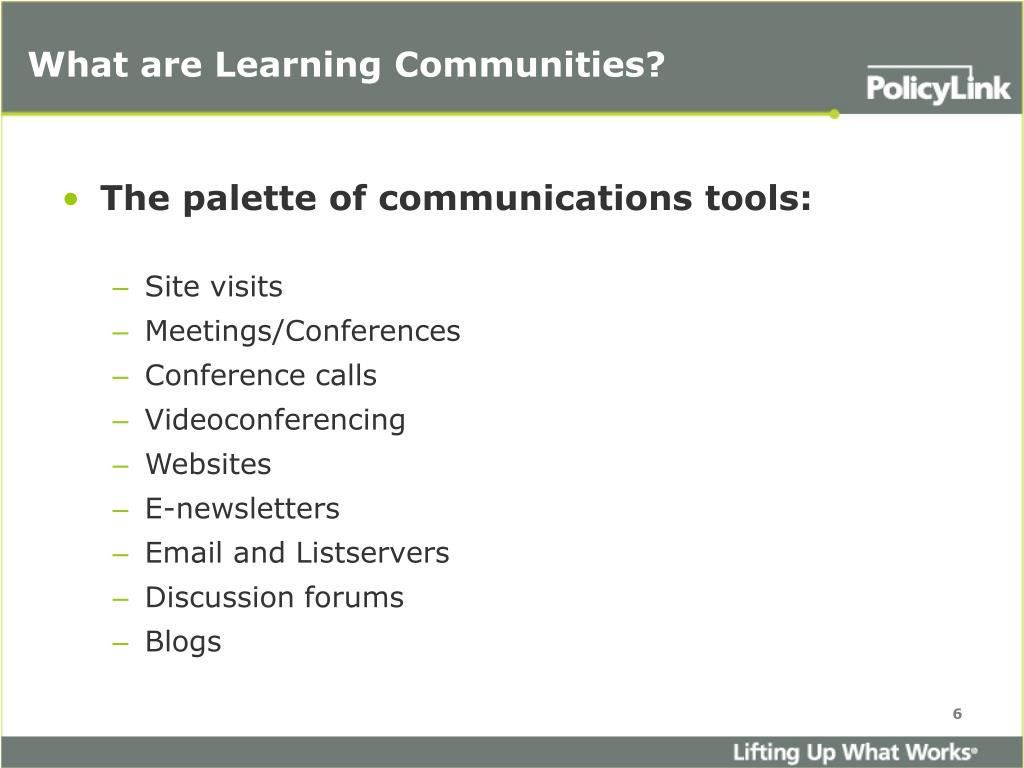 What are Learning Communities?

PolicyLink

• The palette of communications tools:

– Site visits
– Meetings/Conferences
– Conference calls
– Videoconferencing
– Websites
– E-newsletters
– Email and Listservers
– Discussion forums
– Blogs

6

Lifting Up What Works®